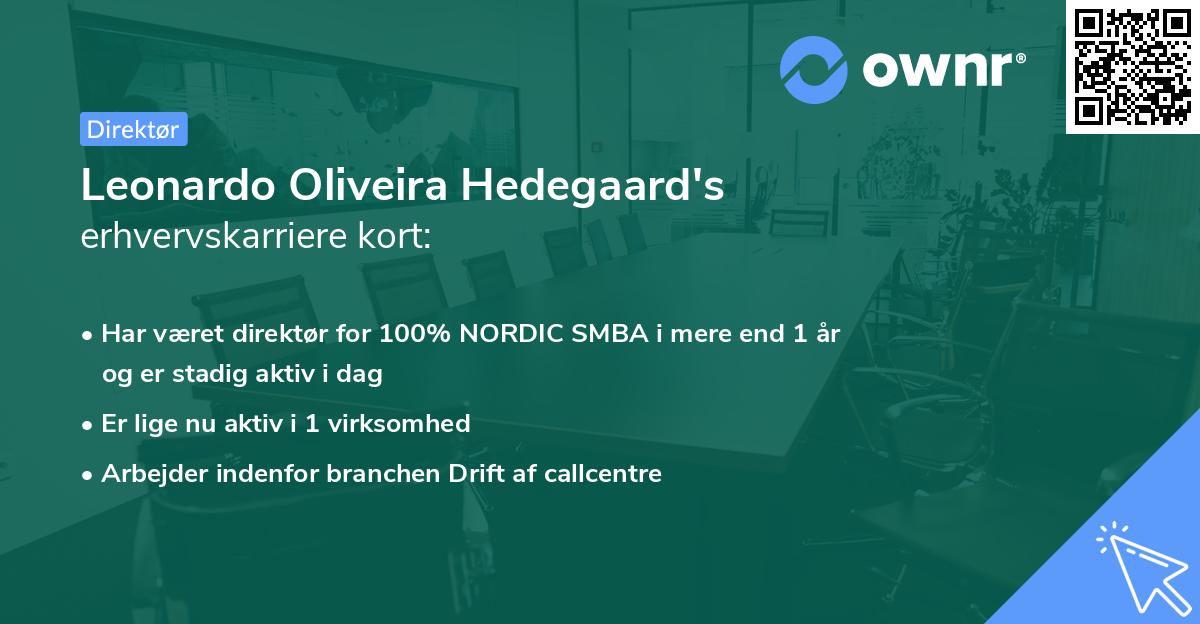 ownr®

Direktør

Leonardo Oliveira Hedegaard's erhvervskarriere kort:

• Har været direktør for 100% NORDIC SMBA i mere end 1 år og er stadig aktiv i dag

• Er lige nu aktiv i 1 virksomhed

• Arbejder indenfor branchen Drift af callcentre